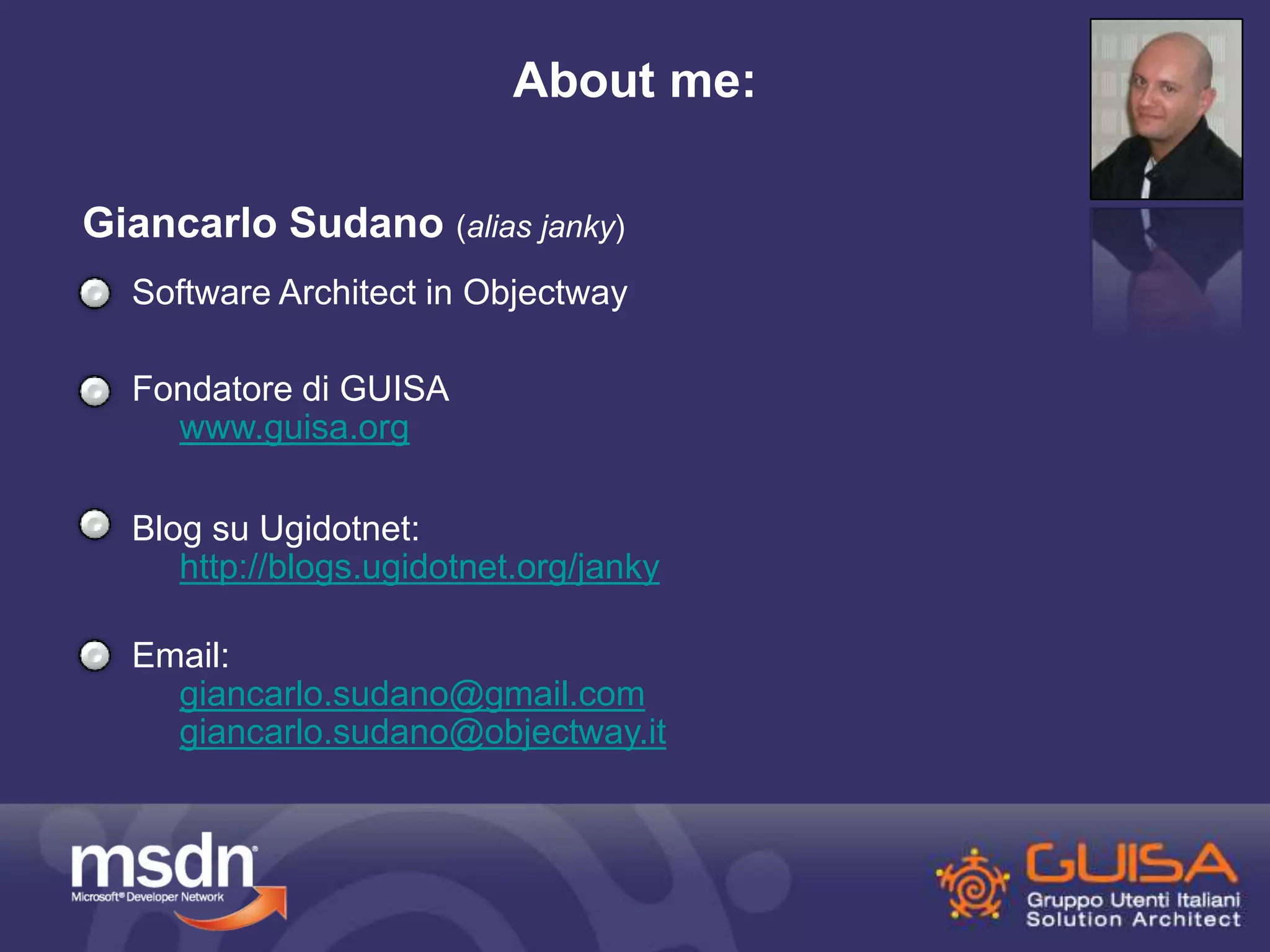 About me:

Giancarlo Sudano (alias janky)

Software Architect in Objectway

Fondatore di GUISA
www.guisa.org

Blog su Ugidotnet:
http://blogs.ugidotnet.org/janky

Email:
giancarlo.sudano@gmail.com
giancarlo.sudano@objectway.it

msdn
Microsoft® Developer Network

GUISA
Gruppo Utenti Italiani
Solution Architect